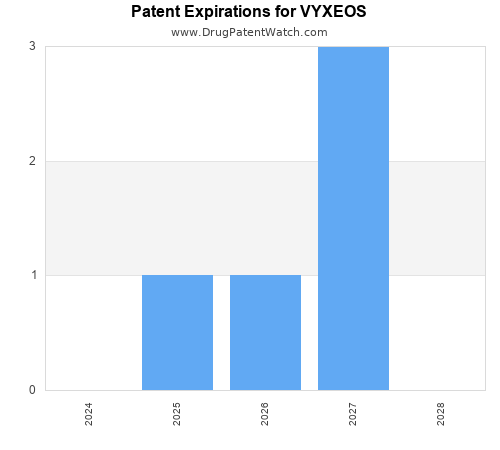 Patent Expirations for VYXEOS
www.DrugPatentWatch.com

3
2
1
0

2024
2025
2026
2027
2028